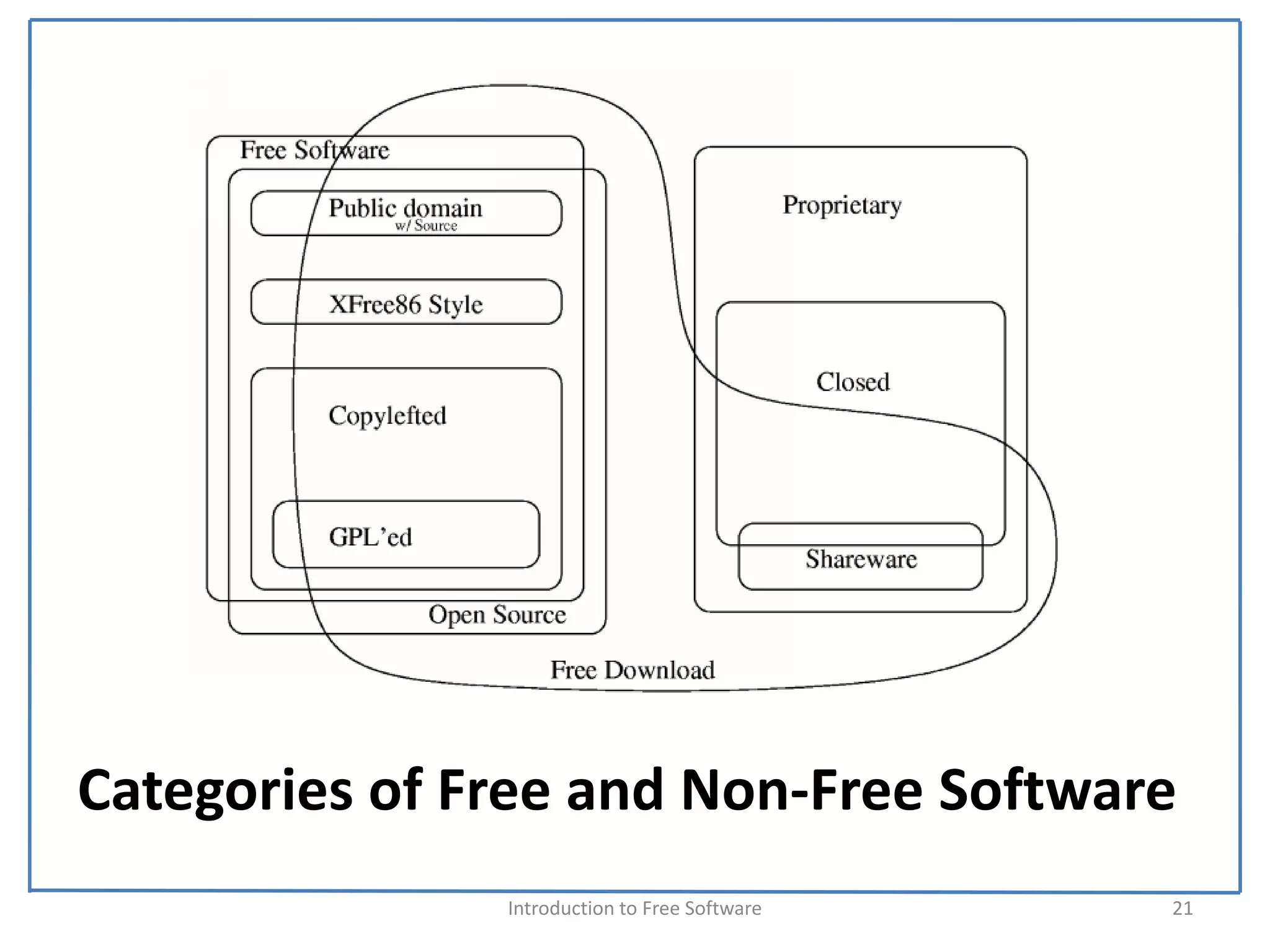 Free Software

Public domain
w/ Source

XFree86 Style

Copylefted

GPL'ed

Open Source

Proprietary

Closed

Shareware

Free Download

Categories of Free and Non-Free Software

Introduction to Free Software

21